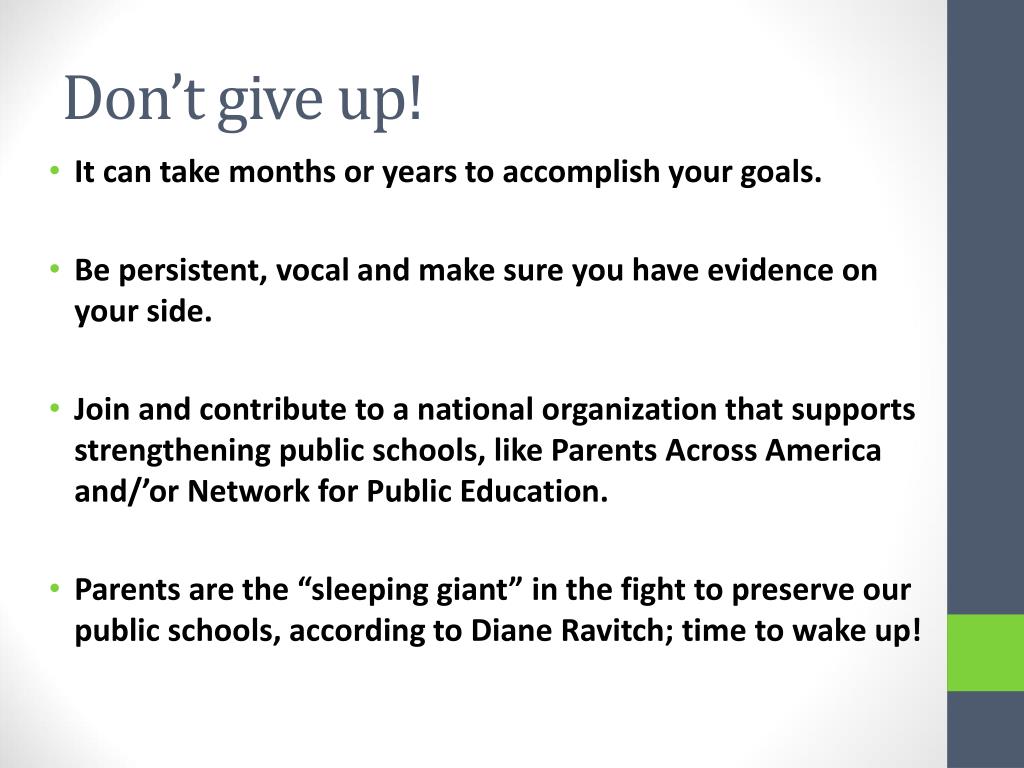 Don’t give up!

• It can take months or years to accomplish your goals.

• Be persistent, vocal and make sure you have evidence on your side.

• Join and contribute to a national organization that supports strengthening public schools, like Parents Across America and/’or Network for Public Education.

• Parents are the “sleeping giant” in the fight to preserve our public schools, according to Diane Ravitch; time to wake up!